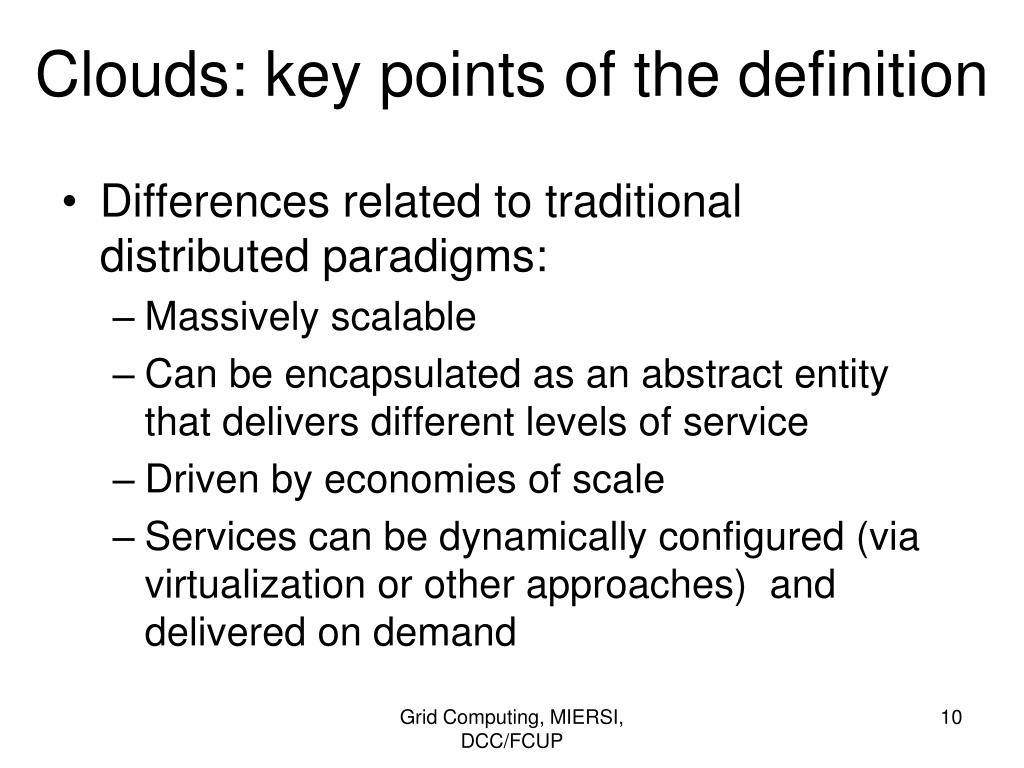 Clouds: key points of the definition

• Differences related to traditional distributed paradigms:
– Massively scalable
– Can be encapsulated as an abstract entity that delivers different levels of service
– Driven by economies of scale
– Services can be dynamically configured (via virtualization or other approaches) and delivered on demand

Grid Computing, MIERSI, DCC/FCUP

10